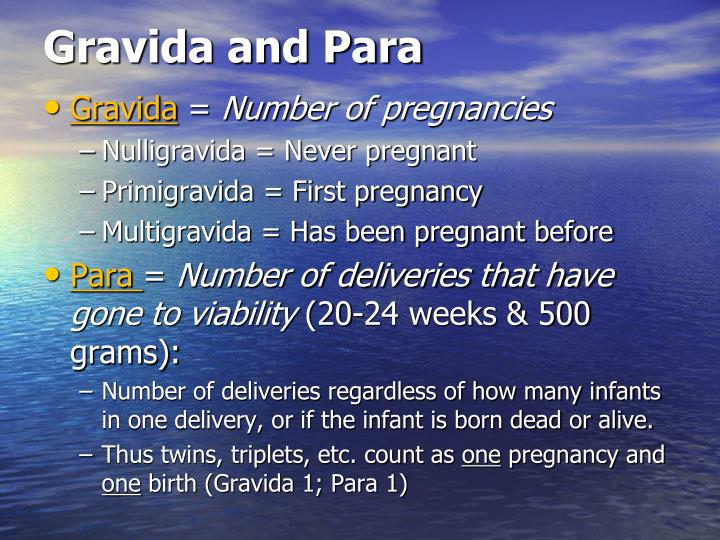 Gravida and Para

• Gravida = Number of pregnancies
– Nulligravida = Never pregnant
– Primigravida = First pregnancy
– Multigravida = Has been pregnant before

• Para = Number of deliveries that have gone to viability (20-24 weeks & 500 grams):
– Number of deliveries regardless of how many infants in one delivery, or if the infant is born dead or alive.
– Thus twins, triplets, etc. count as one pregnancy and one birth (Gravida 1; Para 1)